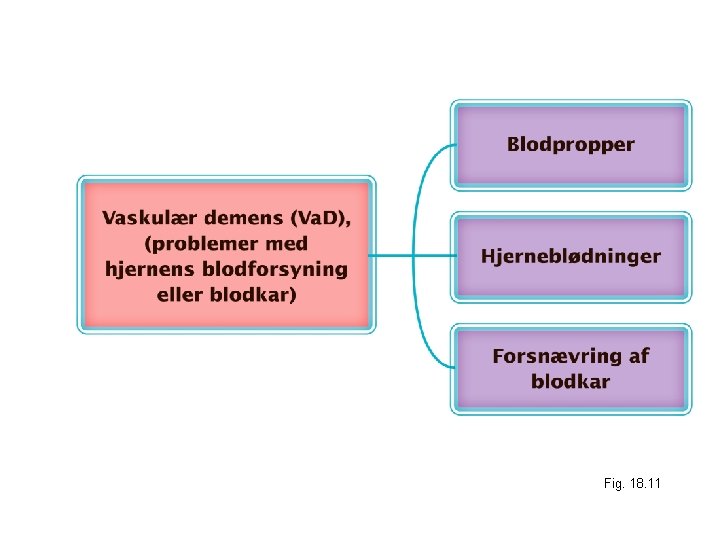 Vaskulær demens (VaD), (problemer med hjernens blodforsyning eller blodkar)

Blodpropper

Hjerneblødninger

Forsnævring af blodkar

Fig. 18.11